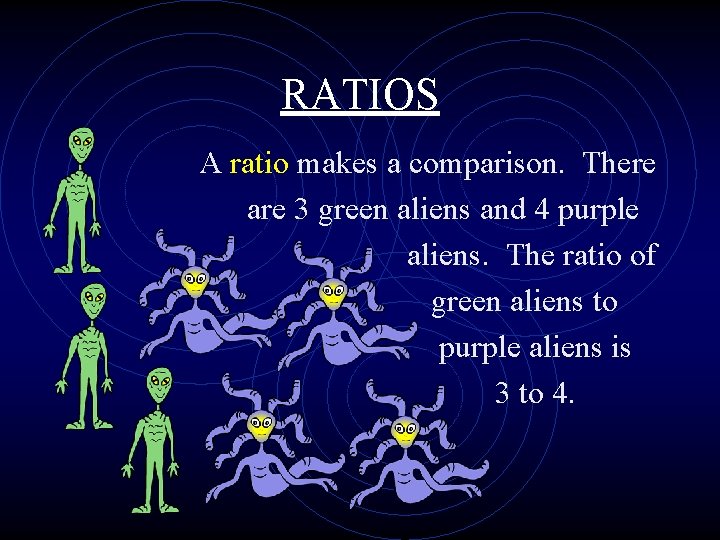 RATIOS

A ratio makes a comparison. There are 3 green aliens and 4 purple aliens. The ratio of green aliens to purple aliens is 3 to 4.